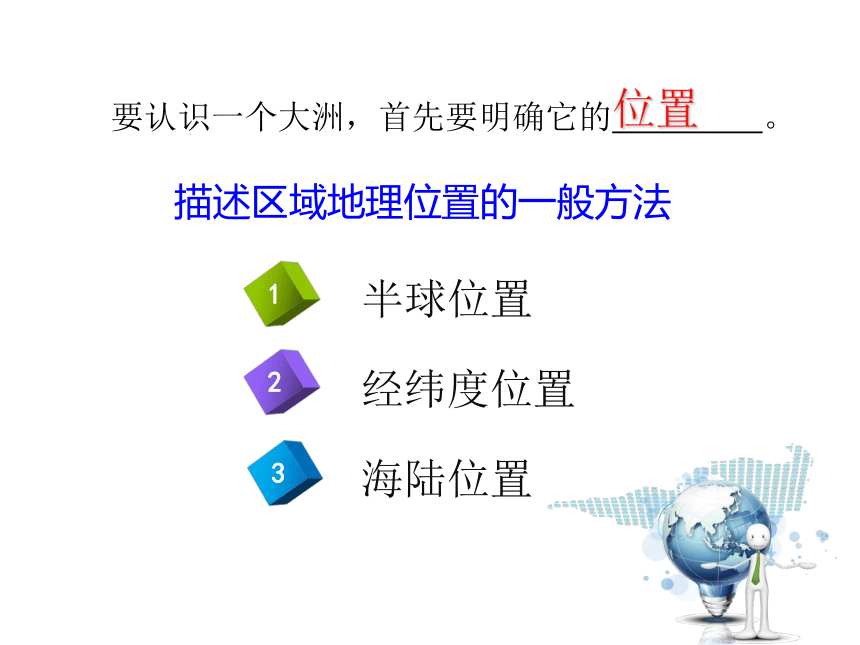 要认识一个大洲，首先要明确它的位置。

描述区域地理位置的一般方法

1 半球位置

2 经纬度位置

3 海陆位置